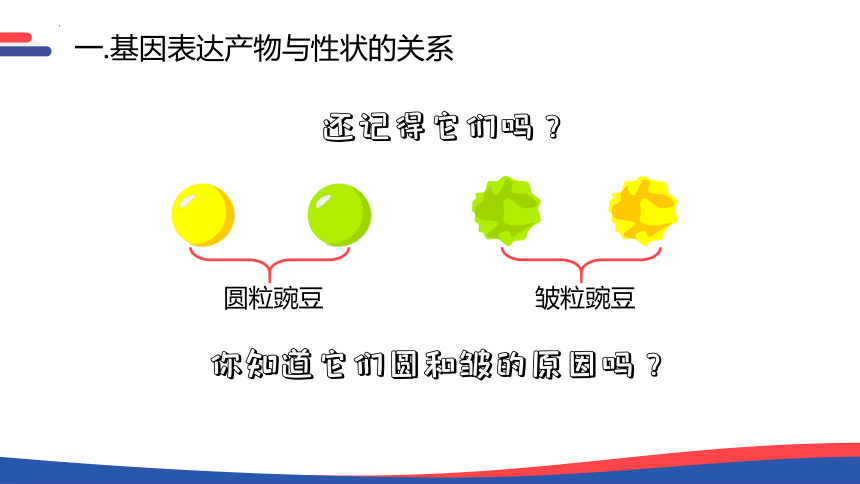 一.基因表达产物与性状的关系

还记得它们吗？

圆粒豌豆

皱粒豌豆

你知道它们圆和皱的原因吗？